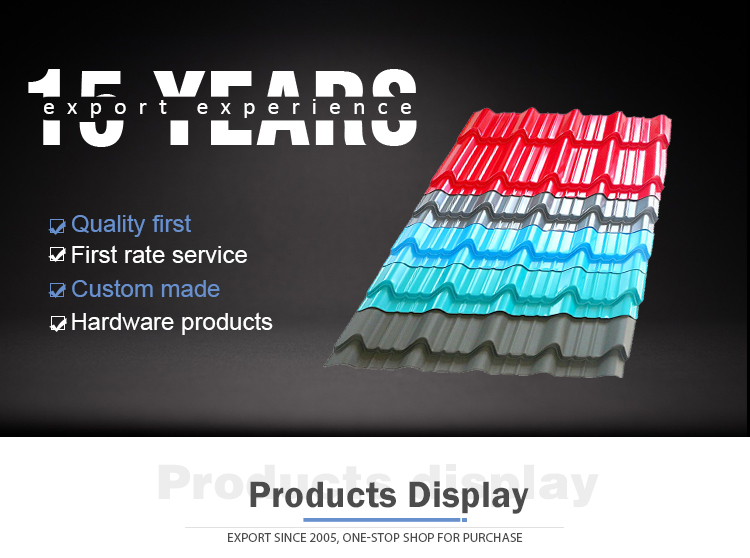 15 YEARS
export experience

Quality first
First rate service
Custom made
Hardware products

Products display
Products Display
EXPORT SINCE 2005, ONE-STOP SHOP FOR PURCHASE